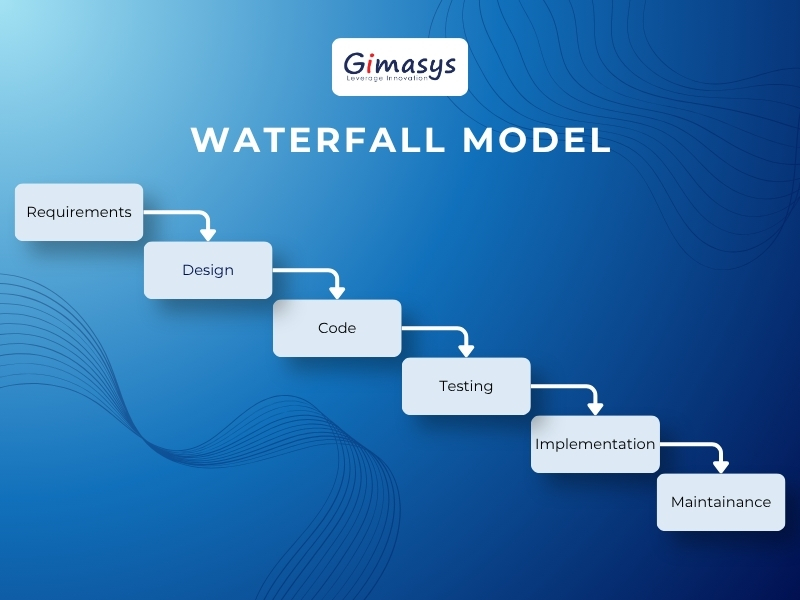 Gimasys
Leverage Innovation

WATERFALL MODEL

Requirements

Design

Code

Testing

Implementation

Maintainance